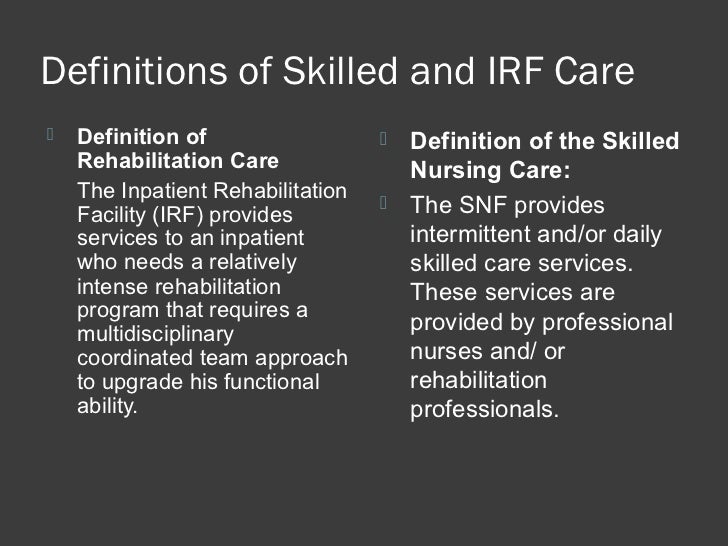 Definitions of Skilled and IRF Care

Definition of Rehabilitation Care

The Inpatient Rehabilitation Facility (IRF) provides services to an inpatient who needs a relatively intense rehabilitation program that requires a multidisciplinary coordinated team approach to upgrade his functional ability.

Definition of the Skilled Nursing Care:

The SNF provides intermittent and/or daily skilled care services. These services are provided by professional nurses and/ or rehabilitation professionals.